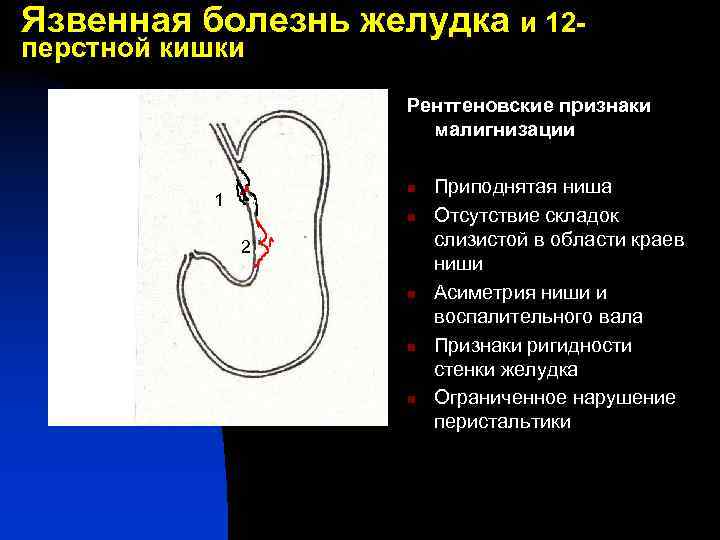 Язвенная болезнь желудка и 12-перстной кишки

1

2

Рентгеновские признаки малигнизации

Приподнятая ниша

Отсутствие складок слизистой в области краев ниши

Асиметрия ниши и воспалительного вала

Признаки ригидности стенки желудка

Ограниченное нарушение перистальтики